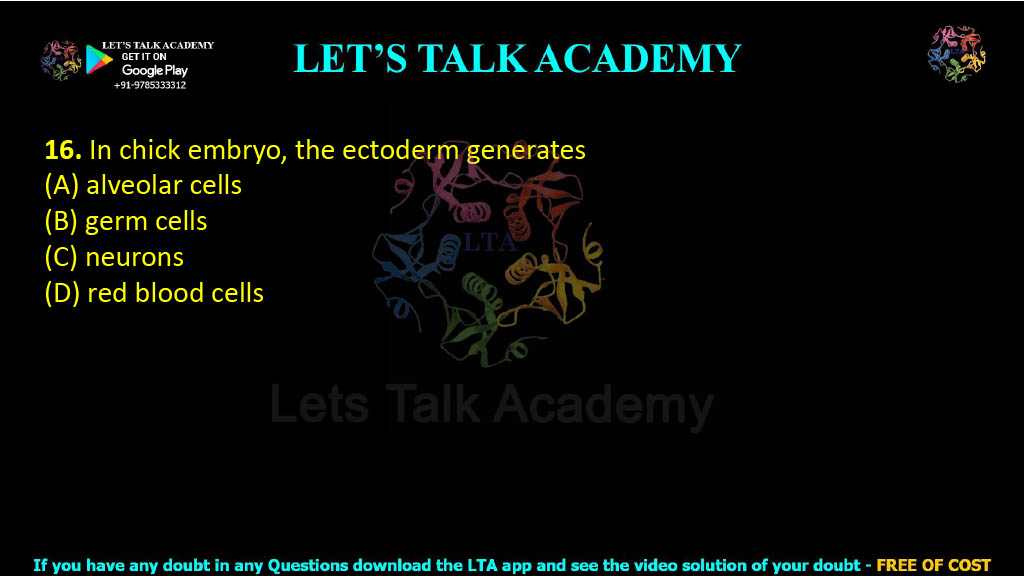 LET'S TALK ACADEMY
GET IT ON
Google Play
+91-9785333312

LET'S TALK ACADEMY

16. In chick embryo, the ectoderm generates
(A) alveolar cells
(B) germ cells
(C) neurons
(D) red blood cells

LTA
Lets Talk Academy

If you have any doubt in any Questions download the LTA app and see the video solution of your doubt - FREE OF COST